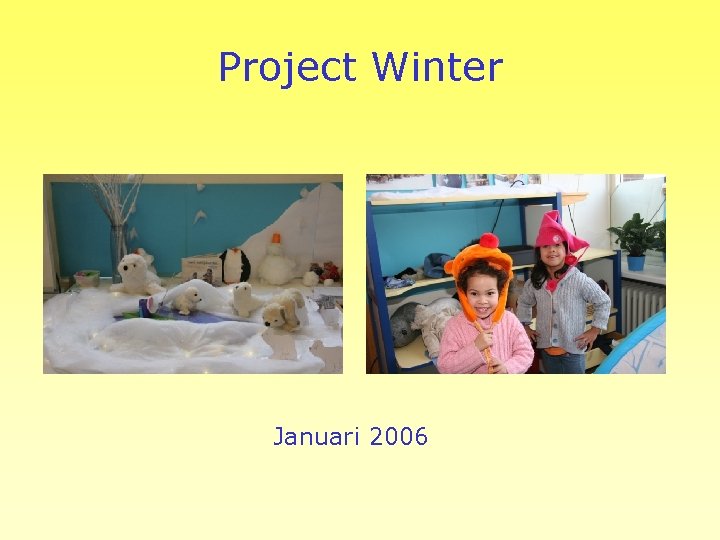 Project Winter

Januari 2006